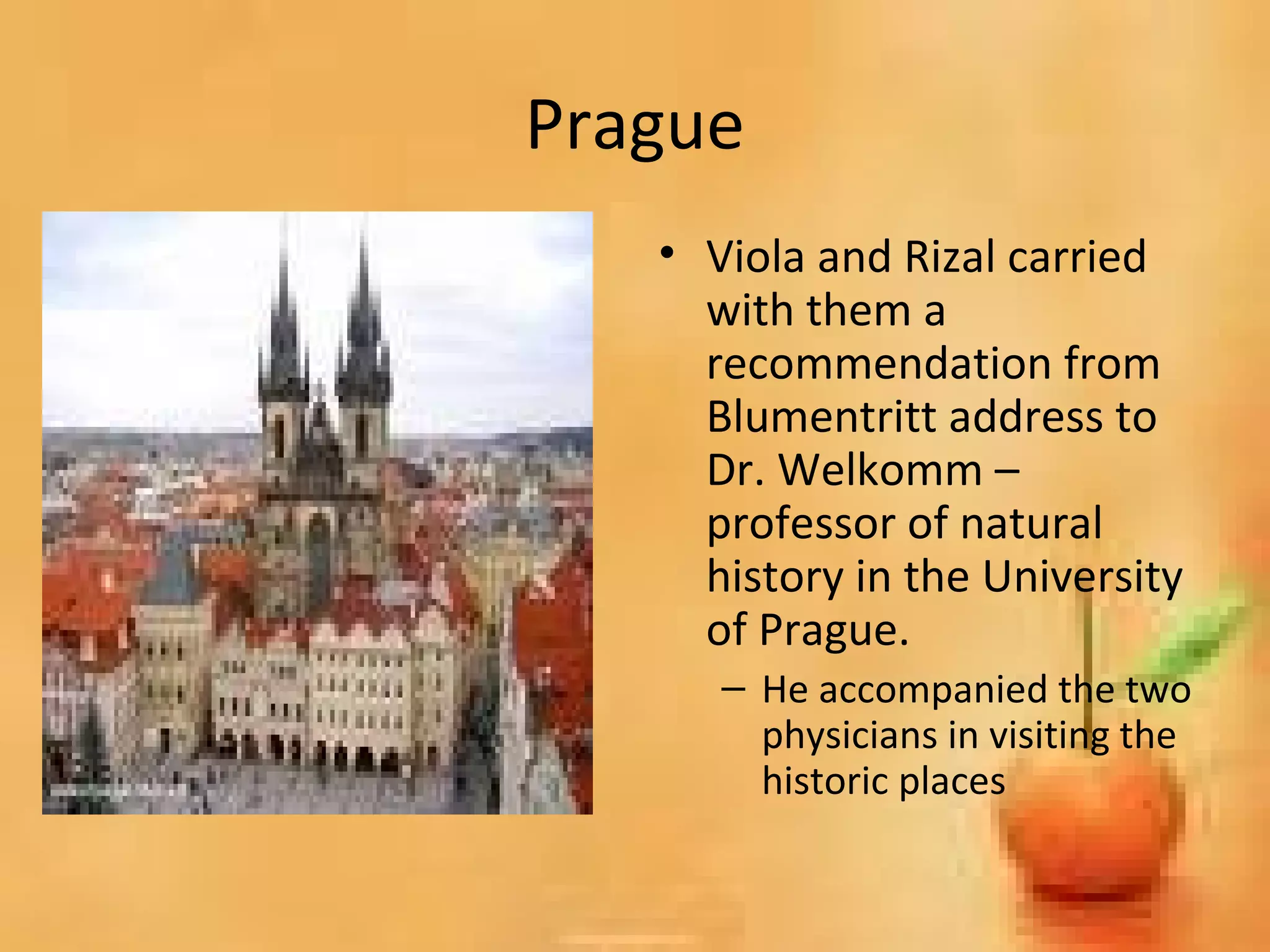 Prague

• Viola and Rizal carried with them a recommendation from Blumentritt address to Dr. Welkomm – professor of natural history in the University of Prague.

– He accompanied the two physicians in visiting the historic places